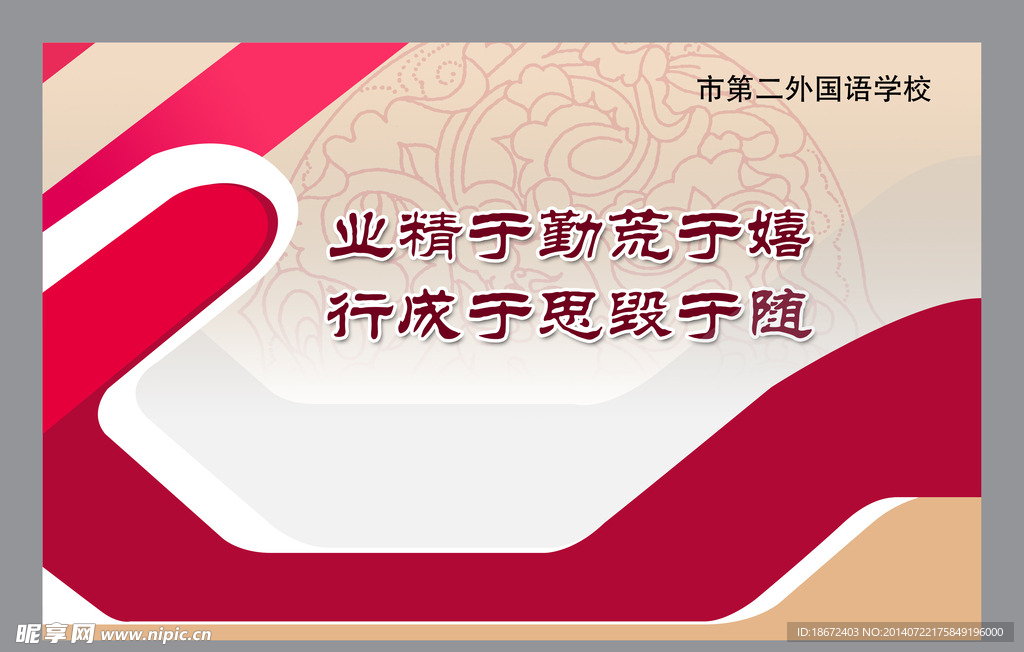 市第二外国语学校

业精于勤荒于嬉
行成于思毁于随

昵享网 www.nipic.cn

ID:18672403 NO:20140722175849196000